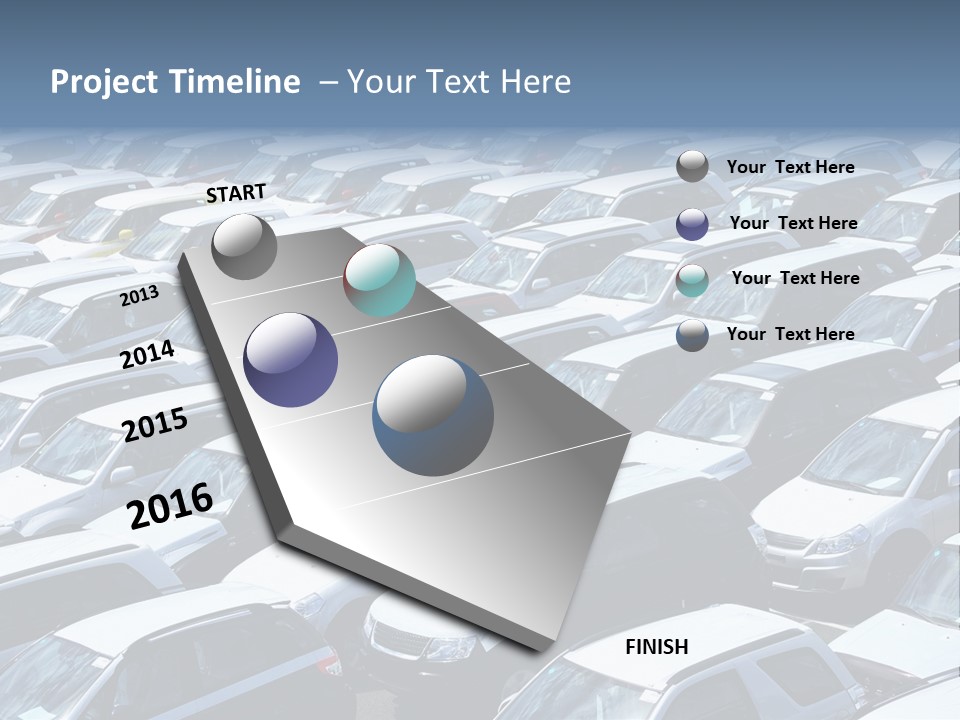 Project Timeline – Your Text Here

START

2013

2014

2015

2016

FINISH

Your Text Here

Your Text Here

Your Text Here

Your Text Here